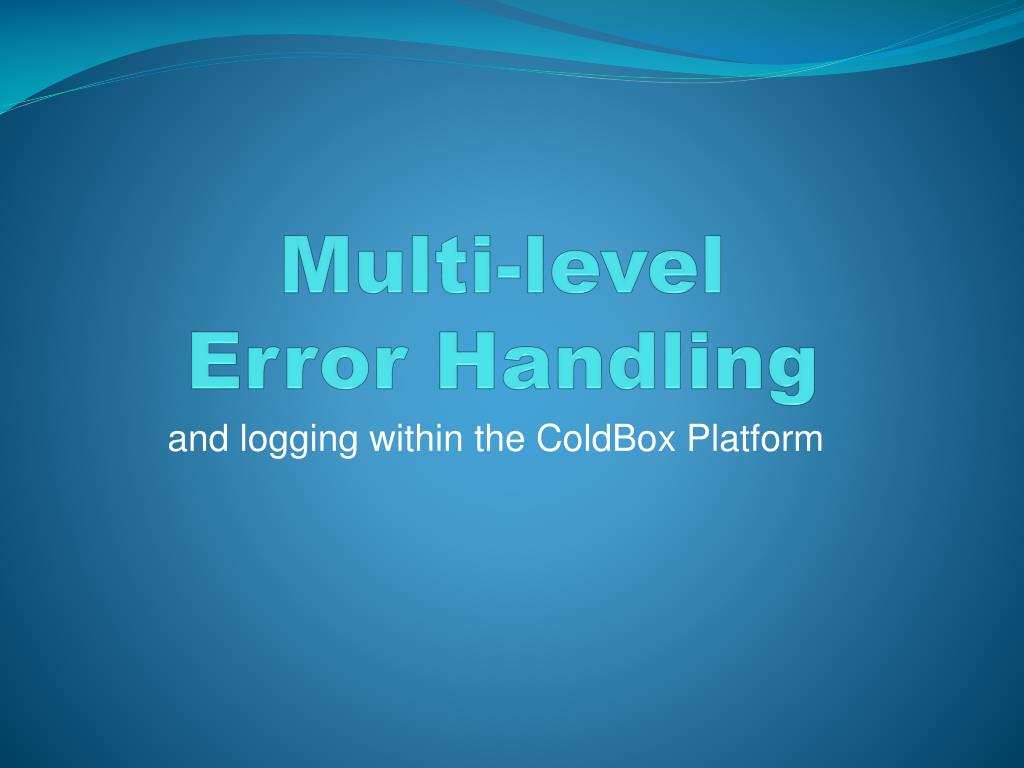 Multi-level
Error Handling

and logging within the ColdBox Platform